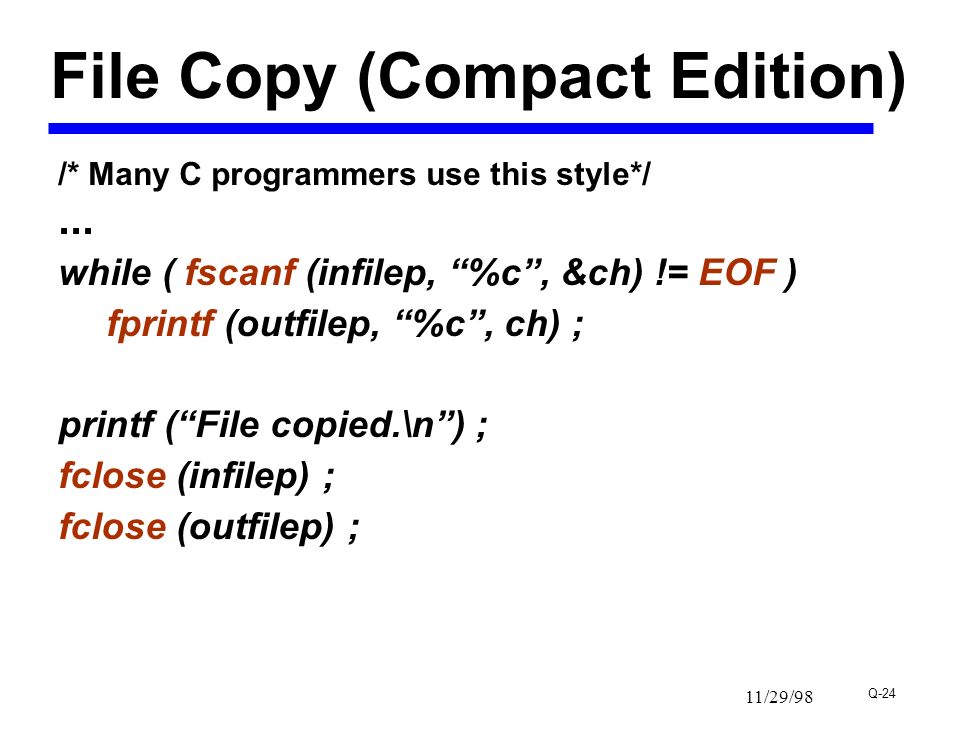 File Copy (Compact Edition)

/* Many C programmers use this style*/

...

while ( fscanf (infilep, “%c”, &ch) != EOF )
    fprintf (outfilep, “%c”, ch) ;

printf (“File copied.\n”) ;
fclose (infilep) ;
fclose (outfilep) ;

11/29/98

Q-24